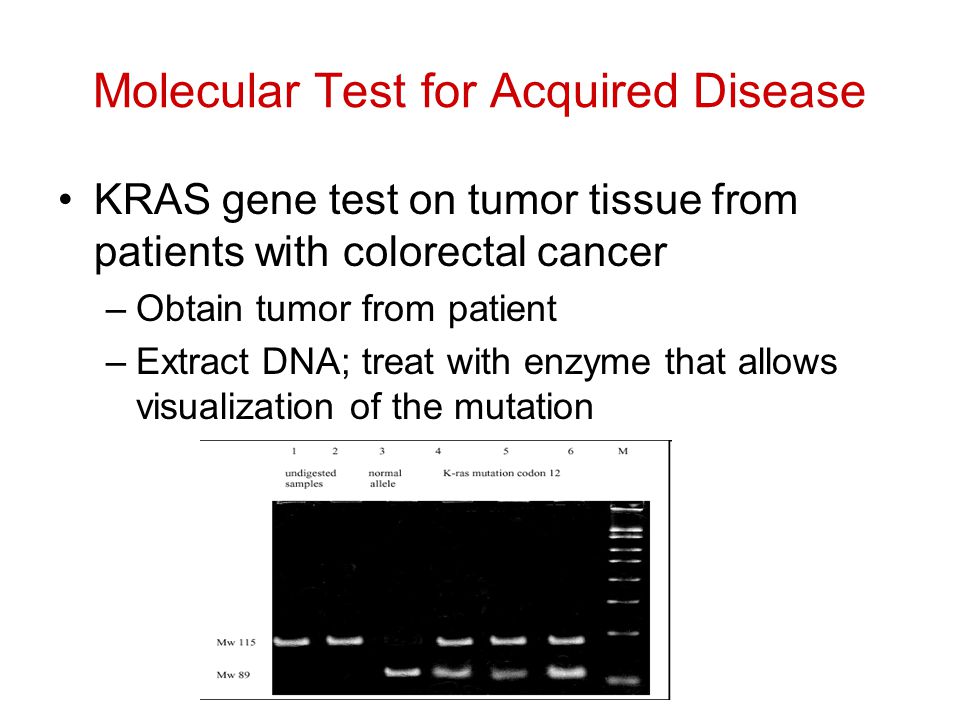 Molecular Test for Acquired Disease

• KRAS gene test on tumor tissue from patients with colorectal cancer

– Obtain tumor from patient

– Extract DNA; treat with enzyme that allows visualization of the mutation

1 2 3 4 5 6 M

undigested samples

normal allele

K-ras mutation codon 12

Mw 115

Mw 89